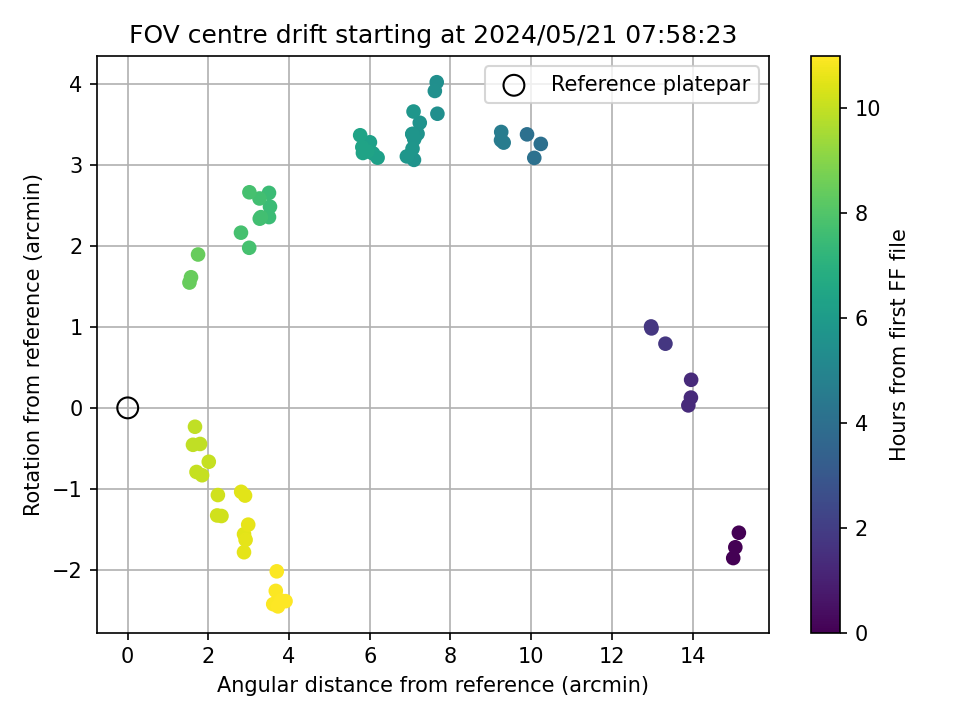 FOV centre drift starting at 2024/05/21 07:58:23

Reference platepar

Rotation from reference (arcmin)

4
3
2
1
0
−1
−2

0 2 4 6 8 10 12 14

Angular distance from reference (arcmin)

Hours from first FF file

10
8
6
4
2
0